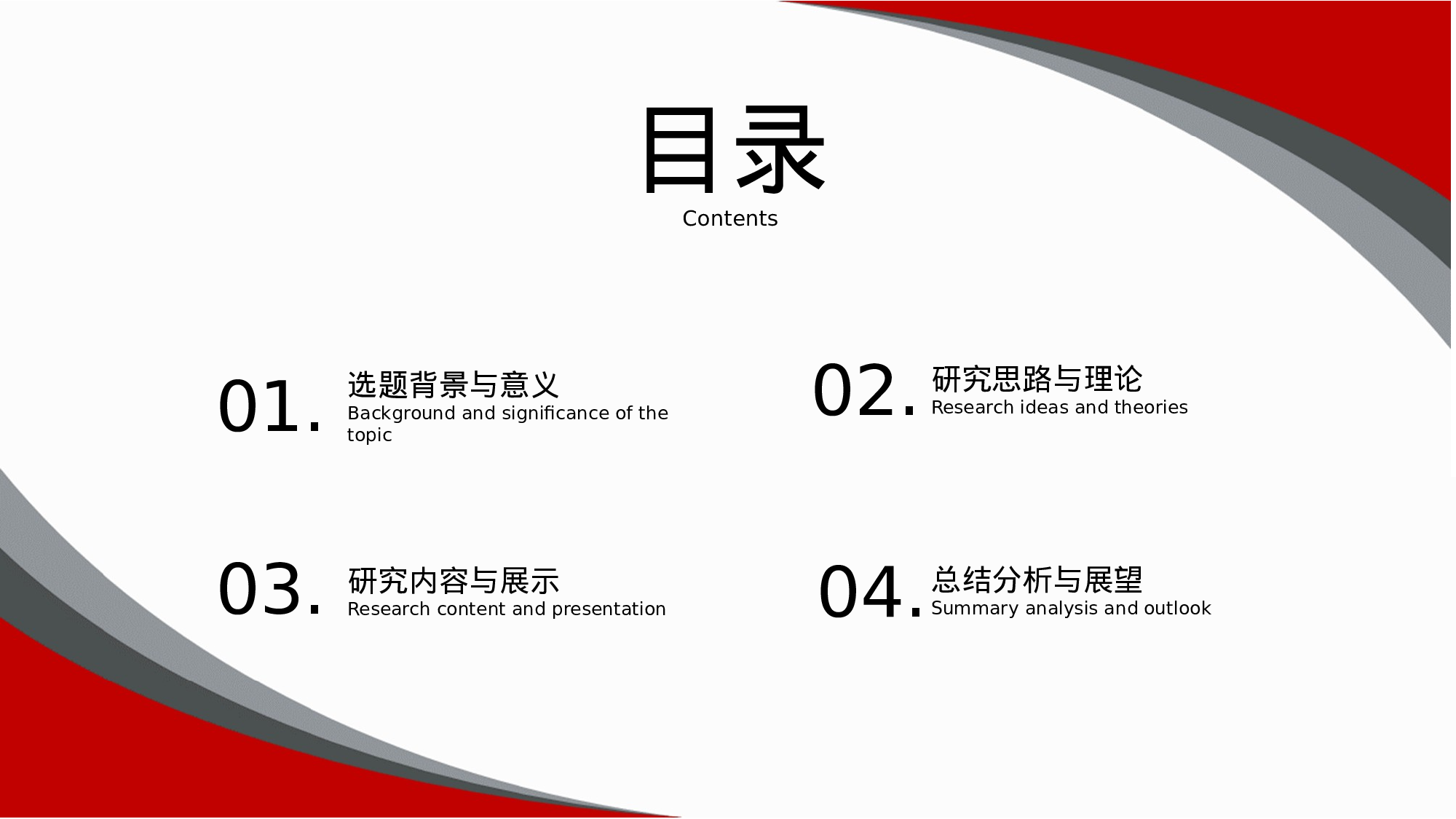 目录
Contents

01.
选题背景与意义
Background and significance of the topic

02.
研究思路与理论
Research ideas and theories

03.
研究内容与展示
Research content and presentation

04.
总结分析与展望
Summary analysis and outlook